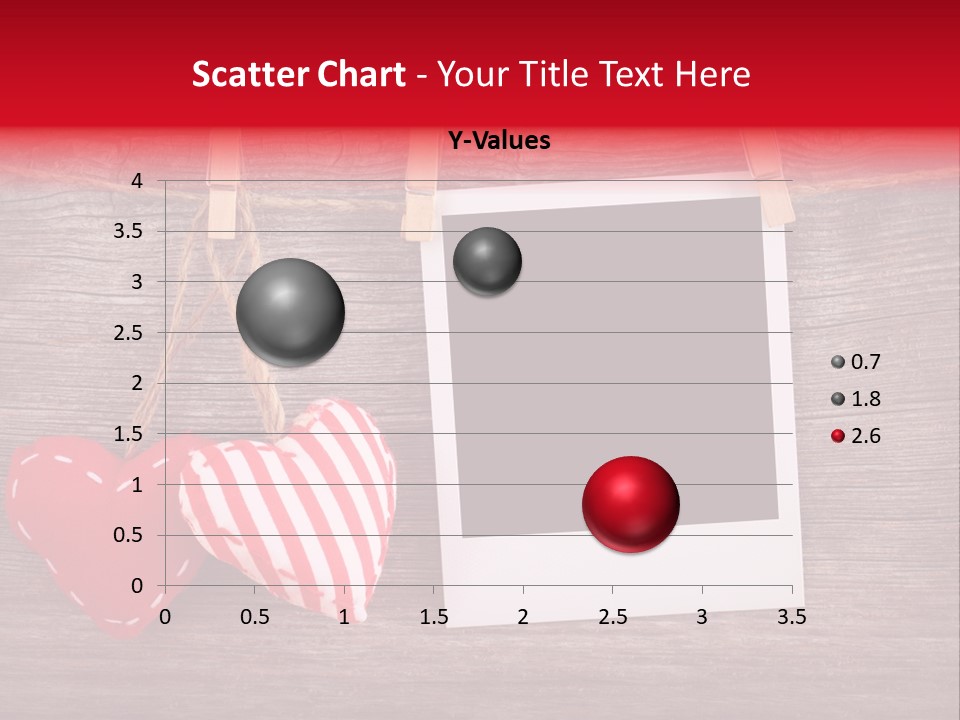 Scatter Chart - Your Title Text Here

Y-Values

4
3.5
3
2.5
2
1.5
1
0.5
0

0 0.5 1 1.5 2 2.5 3 3.5

0.7
1.8
2.6